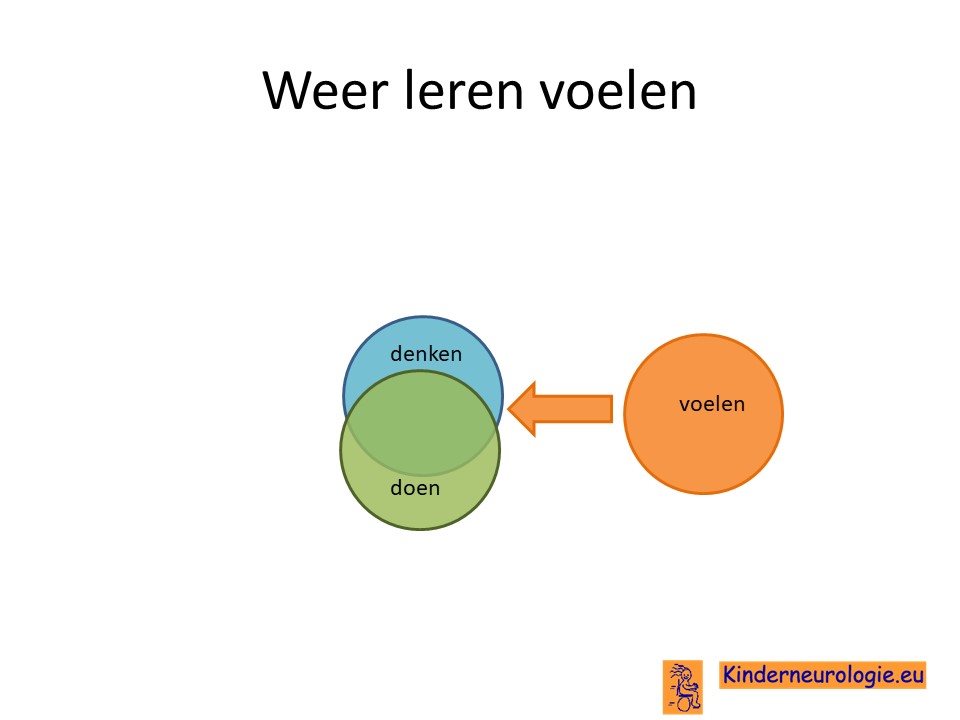 Weer leren voelen

denken

doen

voelen

Kinderneurologie.eu